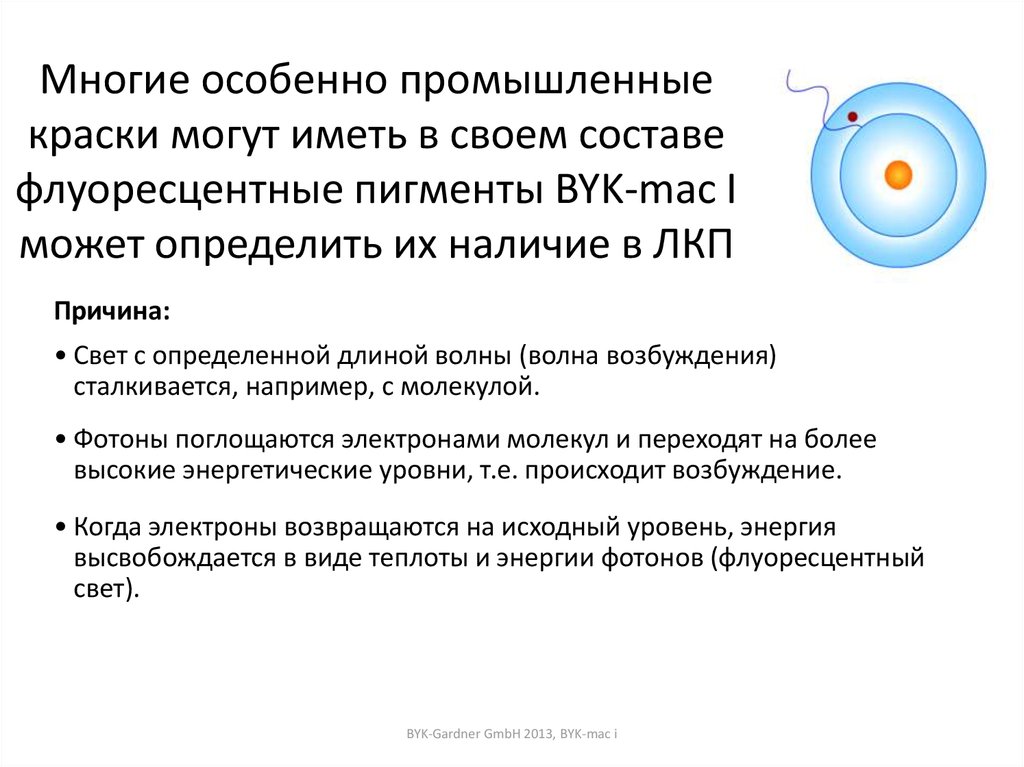 Многие особенно промышленные краски могут иметь в своем составе флуоресцентные пигменты BYK-mac I может определить их наличие в ЛКП

Причина:

• Свет с определенной длиной волны (волна возбуждения) сталкивается, например, с молекулой.

• Фотоны поглощаются электронами молекул и переходят на более высокие энергетические уровни, т.е. происходит возбуждение.

• Когда электроны возвращаются на исходный уровень, энергия высвобождается в виде теплоты и энергии фотонов (флуоресцентный свет).

BYK-Gardner GmbH 2013, BYK-mac i